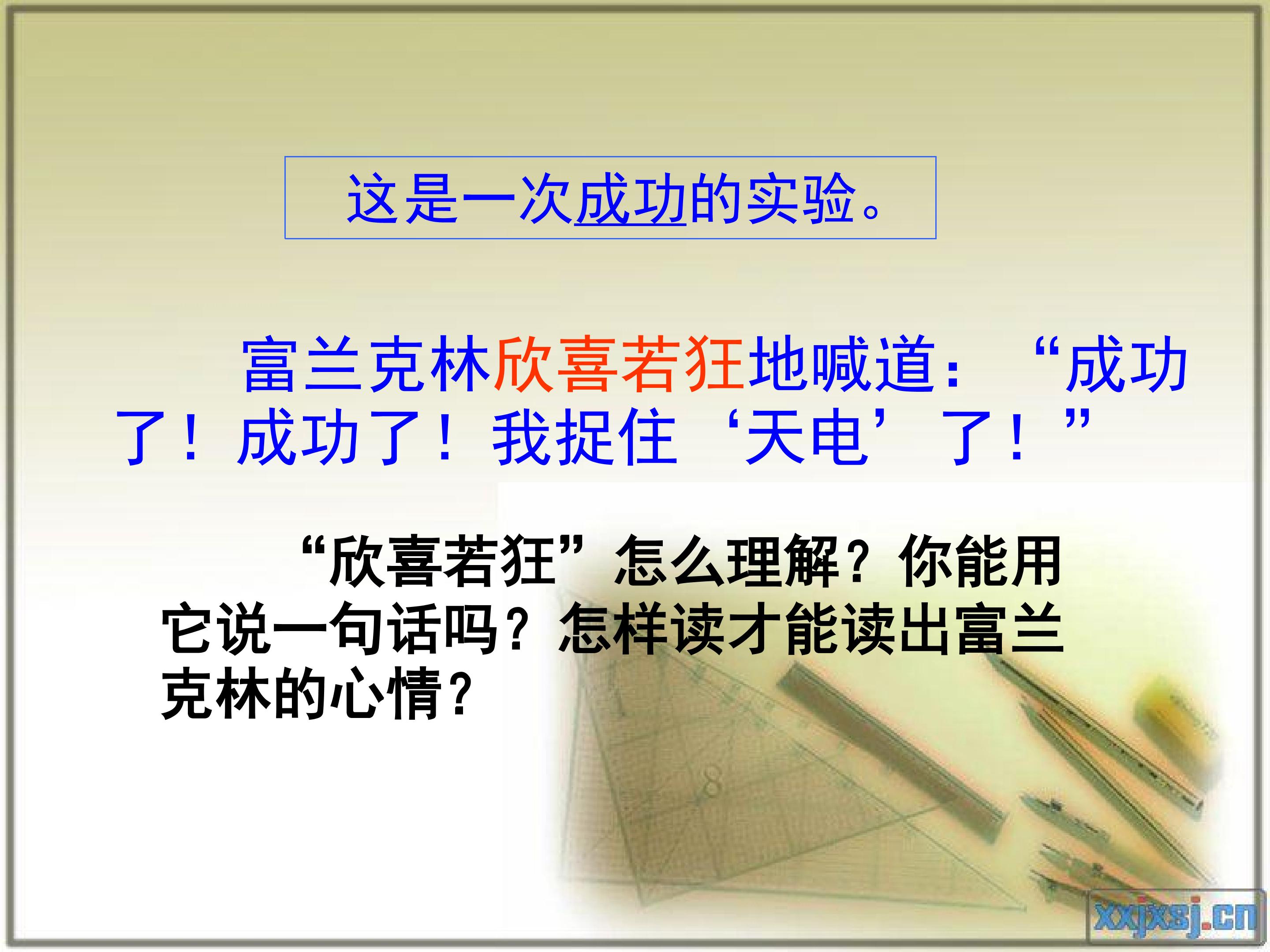 这是一次成功的实验。

富兰克林欣喜若狂地喊道：“成功了！成功了！我捉住‘天电’了！”

“欣喜若狂”怎么理解？你能用它说一句话吗？怎样读才能读出富兰克林的心情？

xxjxsj.cn